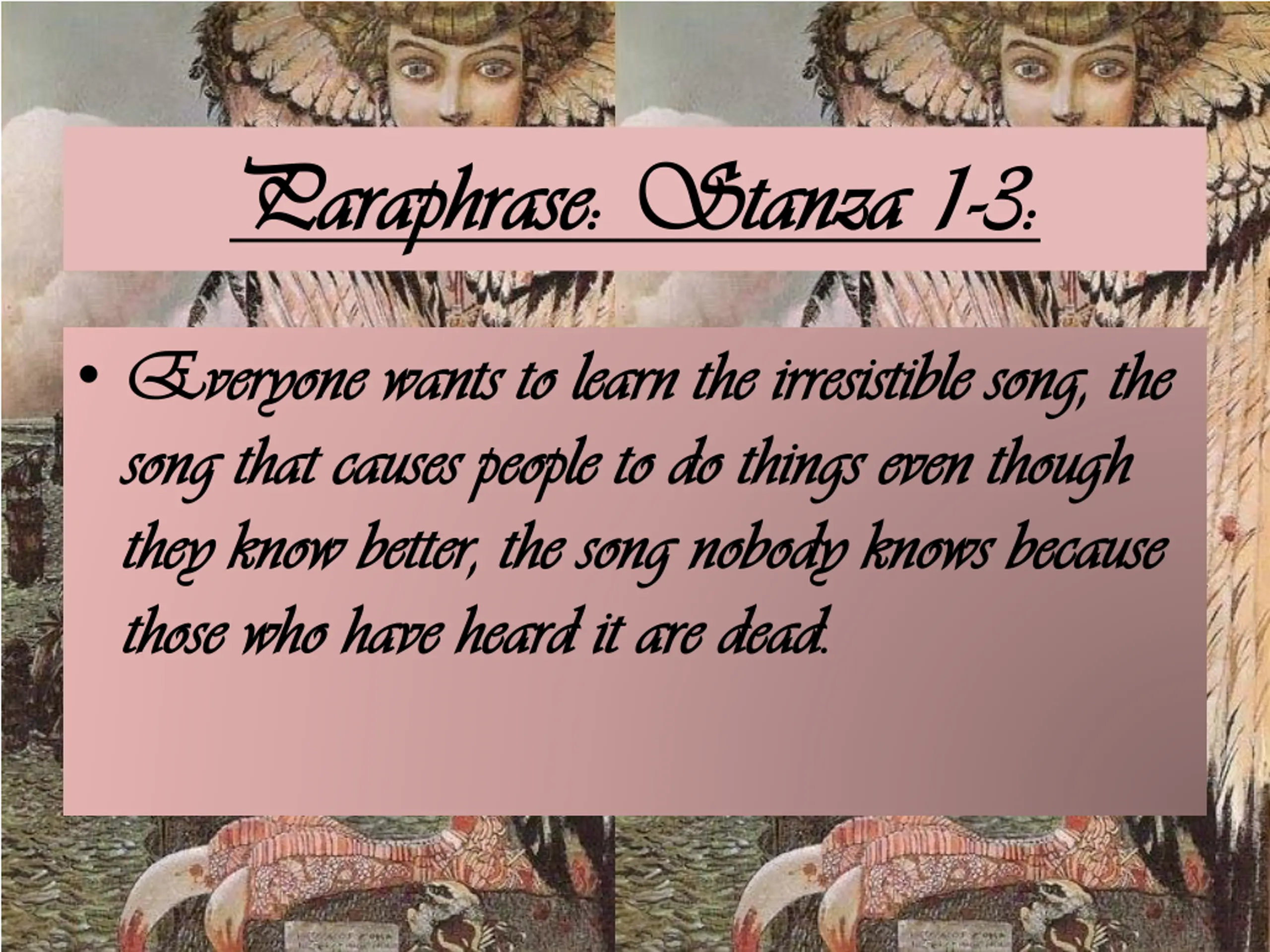 Paraphrase: Stanza 1-3:

• Everyone wants to learn the irresistible song, the song that causes people to do things even though they know better, the song nobody knows because those who have heard it are dead.